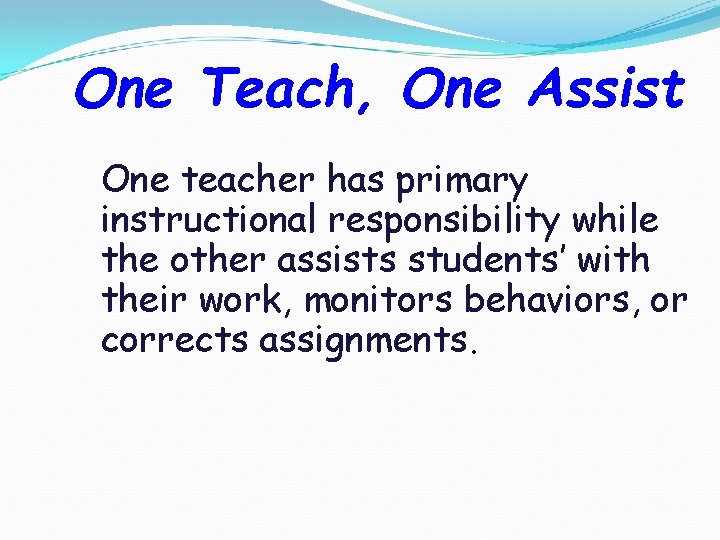 One Teach, One Assist

One teacher has primary instructional responsibility while the other assists students' with their work, monitors behaviors, or corrects assignments.